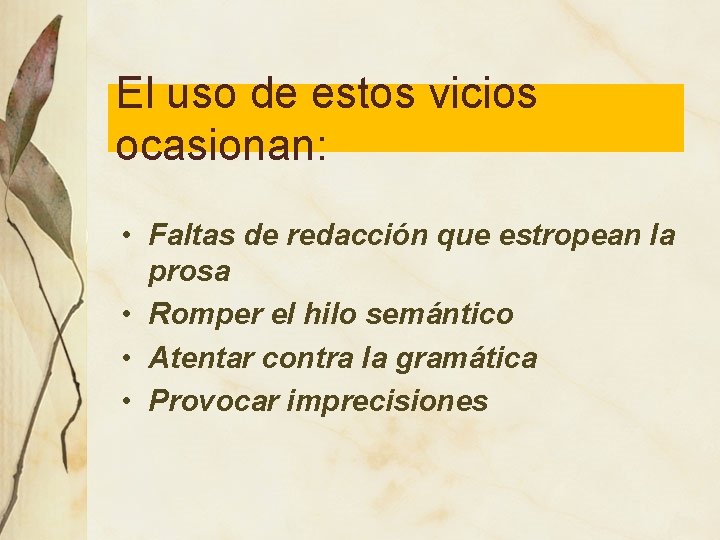 El uso de estos vicios ocasionan:

• Faltas de redacción que estropean la prosa
• Romper el hilo semántico
• Atentar contra la gramática
• Provocar imprecisiones